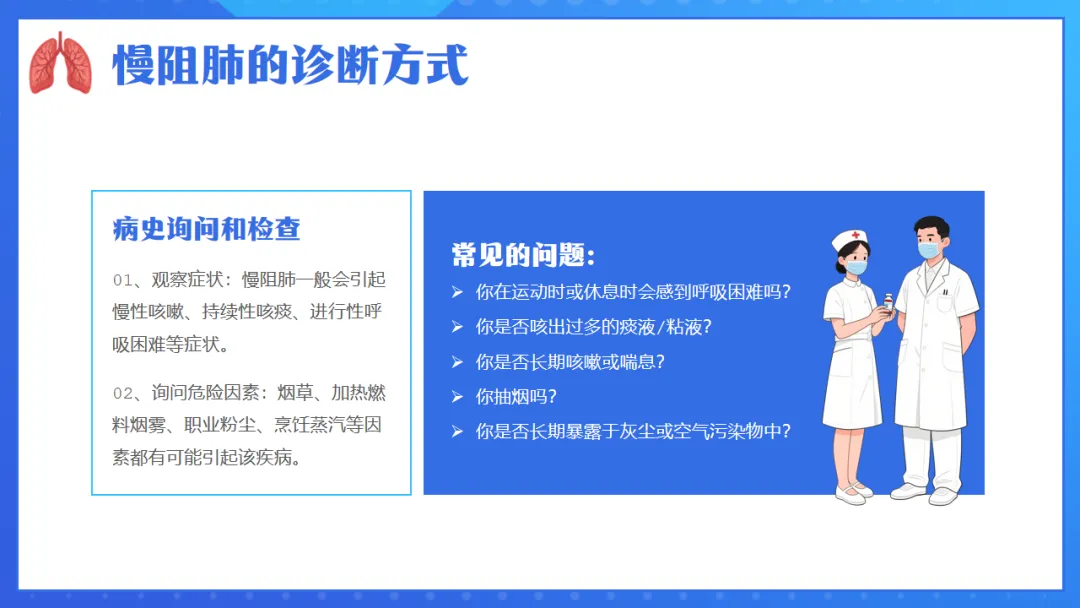 慢阻肺的诊断方式

病史询问和检查

01、观察症状：慢阻肺一般会引起慢性咳嗽、持续性咳痰、进行性呼吸困难等症状。

02、询问危险因素：烟草、加热燃料烟雾、职业粉尘、烹饪蒸汽等因素都有可能引起该疾病。

常见的问题：

➢ 你在运动时或休息时会感到呼吸困难吗？
➢ 你是否咳出过多的痰液/粘液？
➢ 你是否长期咳嗽或喘息？
➢ 你抽烟吗？
➢ 你是否长期暴露于灰尘或空气污染物中？